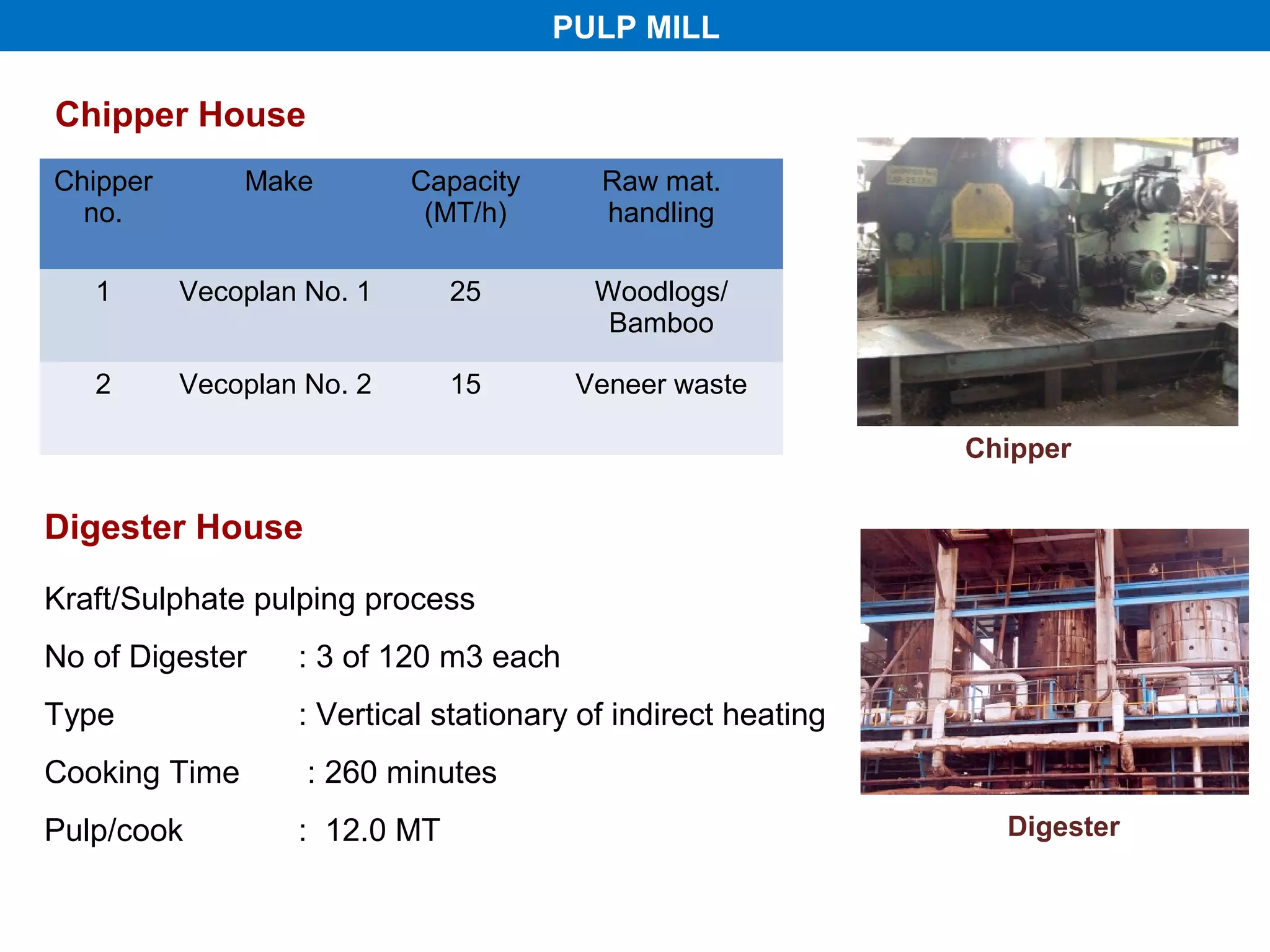 PULP MILL

Chipper House

| Chipper no. | Make | Capacity (MT/h) | Raw mat. handling |
|---|---|---|---|
| 1 | Vecoplan No. 1 | 25 | Woodlogs/ Bamboo |
| 2 | Vecoplan No. 2 | 15 | Veneer waste |

Chipper

Digester House

Kraft/Sulphate pulping process

No of Digester : 3 of 120 m3 each

Type : Vertical stationary of indirect heating

Cooking Time : 260 minutes

Pulp/cook : 12.0 MT

Digester